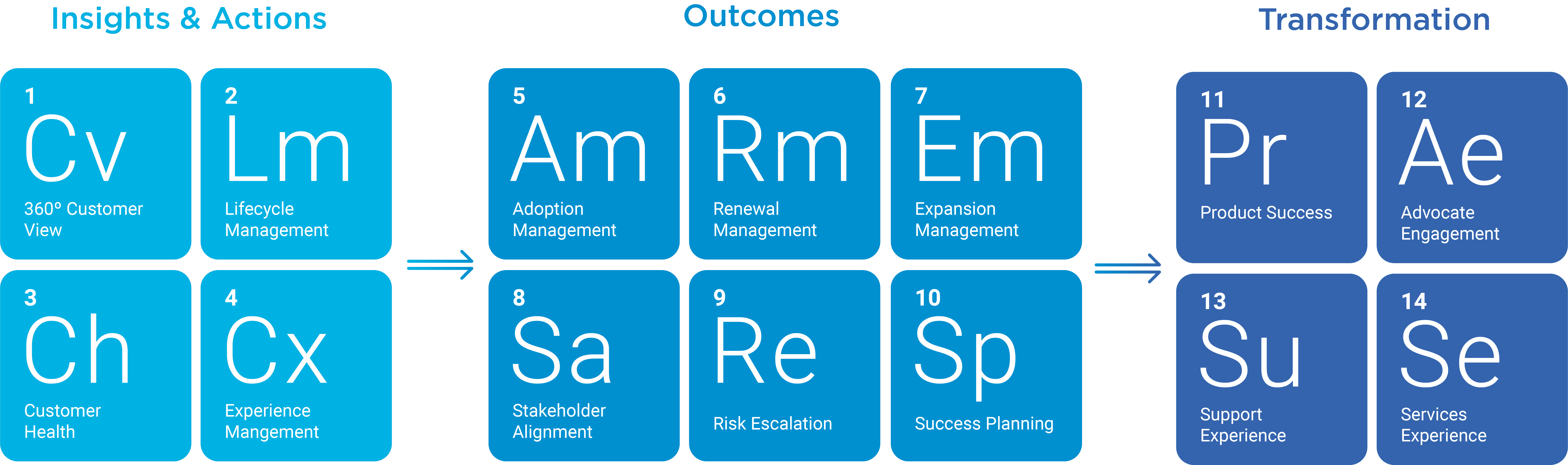 Insights & Actions

1
Cv
360º Customer View

2
Lm
Lifecycle Management

3
Ch
Customer Health

4
Cx
Experience Mangement

Outcomes

5
Am
Adoption Management

6
Rm
Renewal Management

7
Em
Expansion Management

8
Sa
Stakeholder Alignment

9
Re
Risk Escalation

10
Sp
Success Planning

Transformation

11
Pr
Product Success

12
Ae
Advocate Engagement

13
Su
Support Experience

14
Se
Services Experience